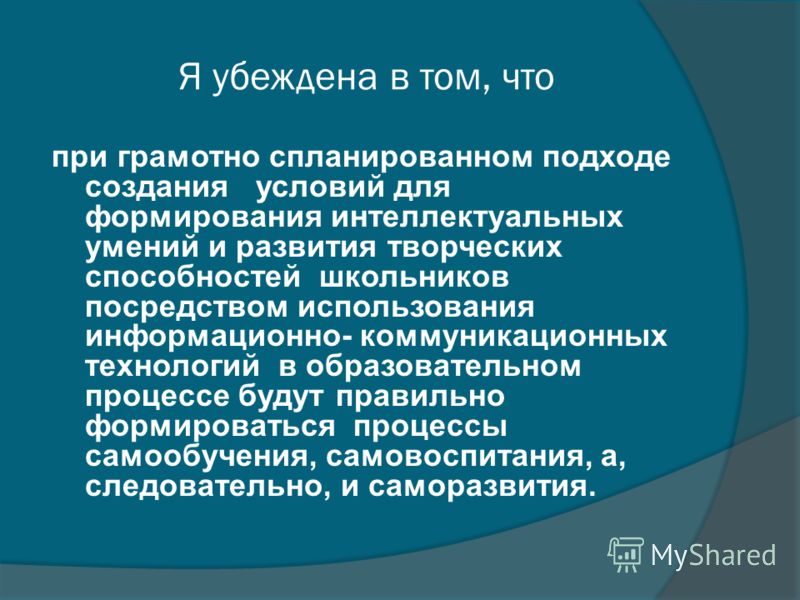 Я убеждена в том, что

при грамотно спланированном подходе создания условий для формирования интеллектуальных умений и развития творческих способностей школьников посредством использования информационно- коммуникационных технологий в образовательном процессе будут правильно формироваться процессы самообучения, самовоспитания, а, следовательно, и саморазвития.

MyShared